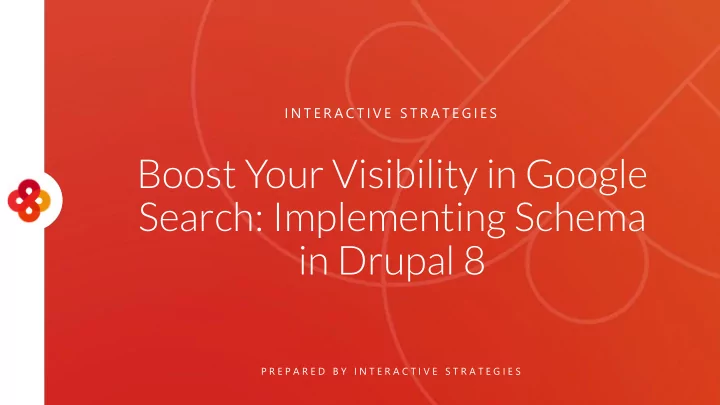 INTERACTIVE STRATEGIES

Boost Your Visibility in Google Search: Implementing Schema in Drupal 8

PREPARED BY INTERACTIVE STRATEGIES